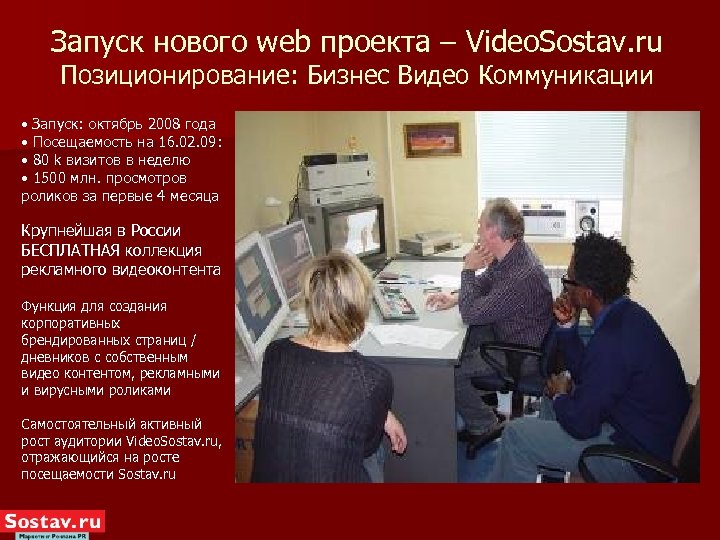 Запуск нового web проекта – VideoSostav.ru
Позиционирование: Бизнес Видео Коммуникации

• Запуск: октябрь 2008 года
• Посещаемость на 16.02.09:
• 80 k визитов в неделю
• 1500 млн. просмотров роликов за первые 4 месяца

Крупнейшая в России БЕСПЛАТНАЯ коллекция рекламного видеоконтента

Функция для создания корпоративных брендированных страниц / дневников с собственным видео контентом, рекламными и вирусными роликами

Самостоятельный активный рост аудитории VideoSostav.ru, отражающийся на росте посещаемости Sostav.ru

Sostav.ru
Маркетинг Реклама PR